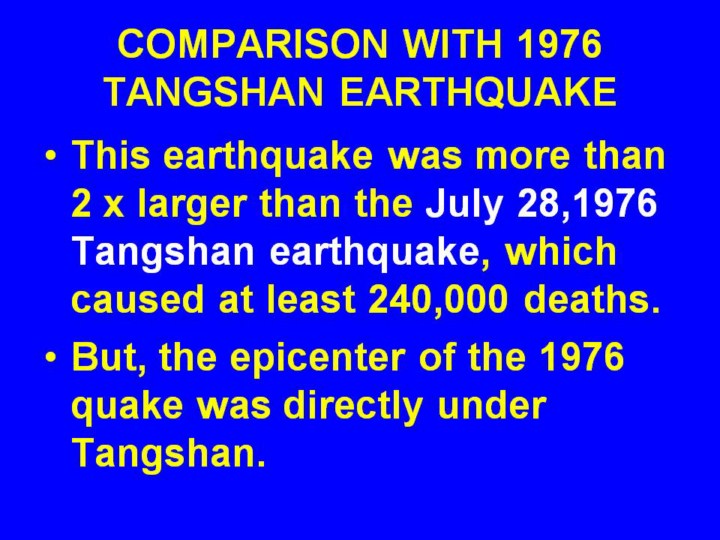 COMPARISON WITH 1976 TANGSHAN EARTHQUAKE

• This earthquake was more than 2 x larger than the July 28,1976 Tangshan earthquake, which caused at least 240,000 deaths.

• But, the epicenter of the 1976 quake was directly under Tangshan.